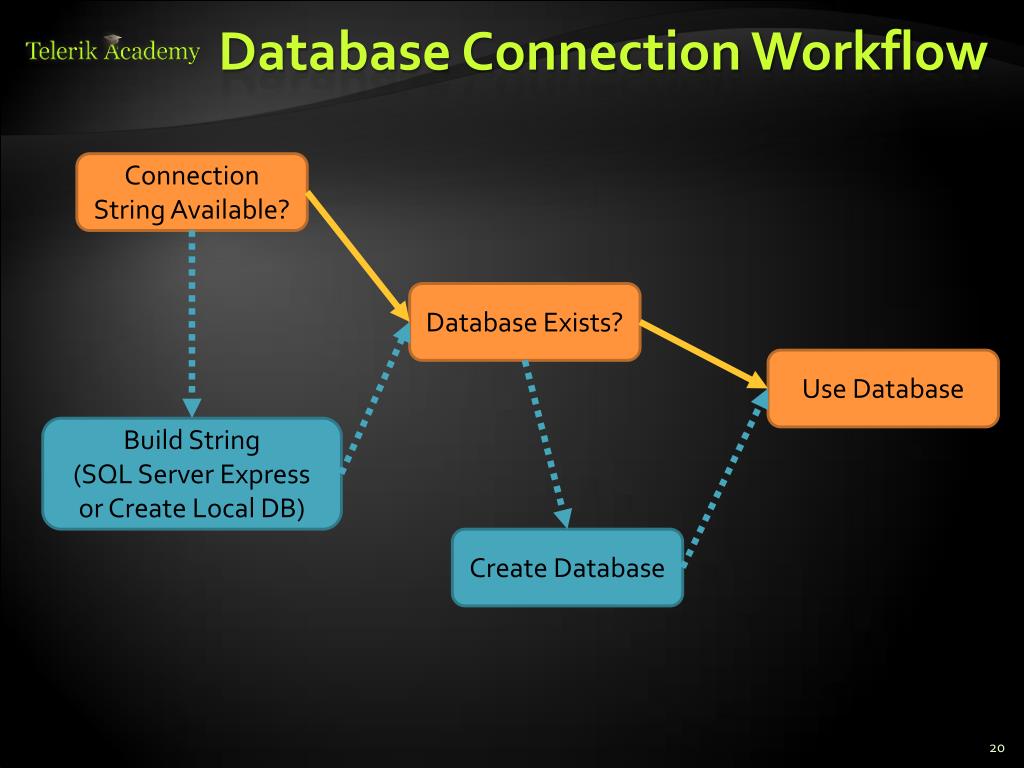 Telerik Academy

Database Connection Workflow

Connection String Available?

Database Exists?

Use Database

Build String (SQL Server Express or Create Local DB)

Create Database

20